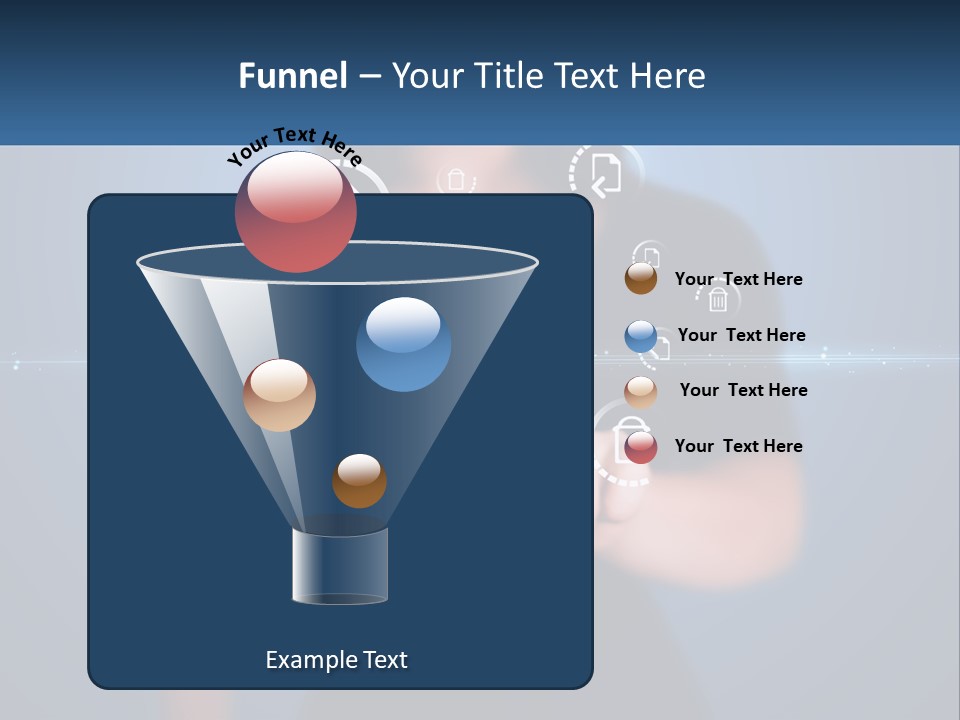 Funnel – Your Title Text Here

Your Text Here

Your Text Here

Your Text Here

Your Text Here

Your Text Here

Example Text